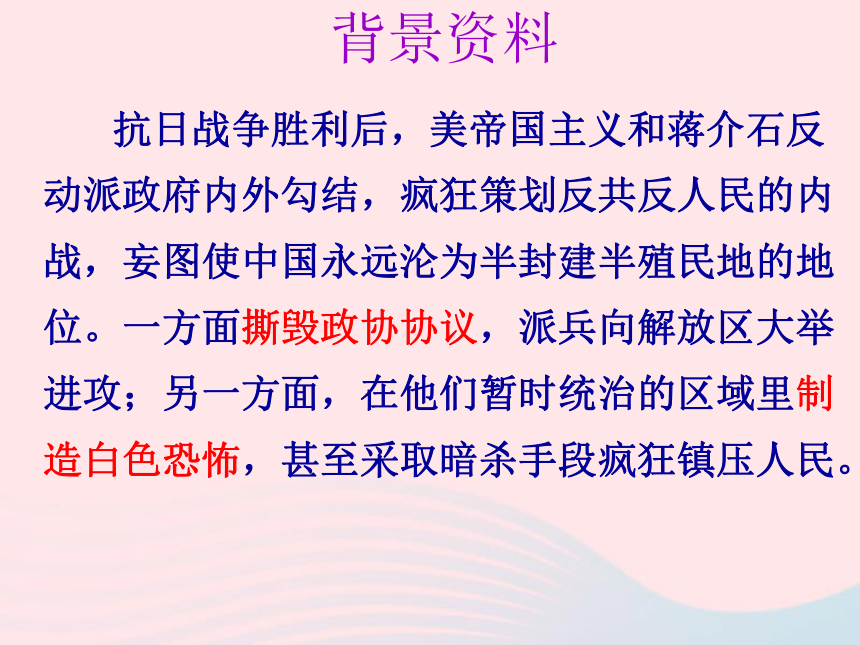 背景资料

抗日战争胜利后，美帝国主义和蒋介石反动派政府内外勾结，疯狂策划反共反人民的内战，妄图使中国永远沦为半封建半殖民地的地位。一方面撕毁政协协议，派兵向解放区大举进攻；另一方面，在他们暂时统治的区域里制造白色恐怖，甚至采取暗杀手段疯狂镇压人民。